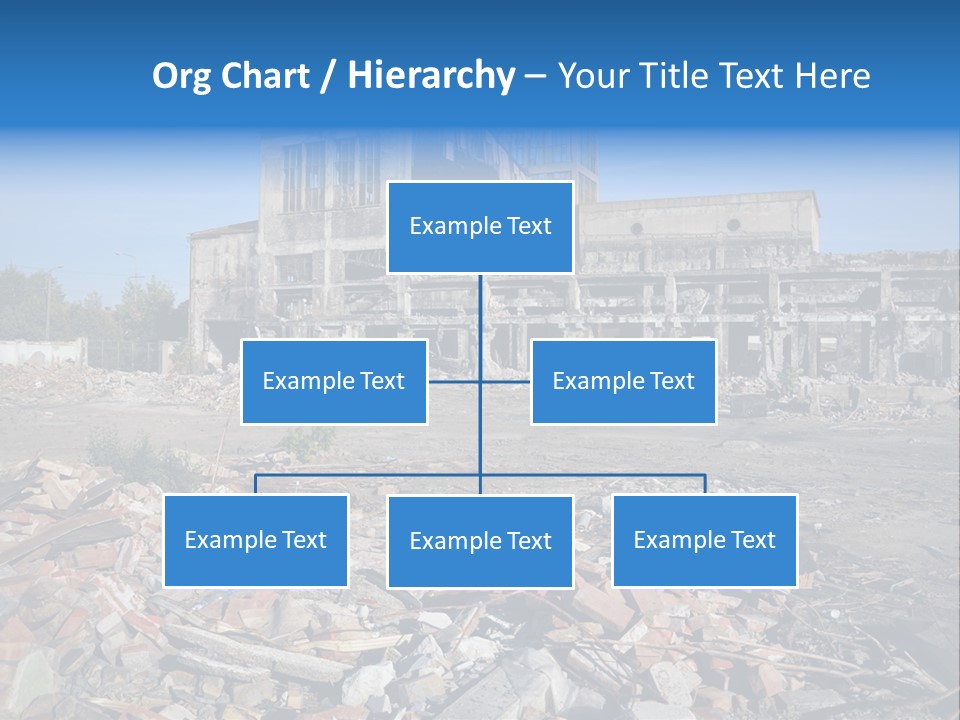 Org Chart / Hierarchy – Your Title Text Here

Example Text

Example Text

Example Text

Example Text

Example Text

Example Text